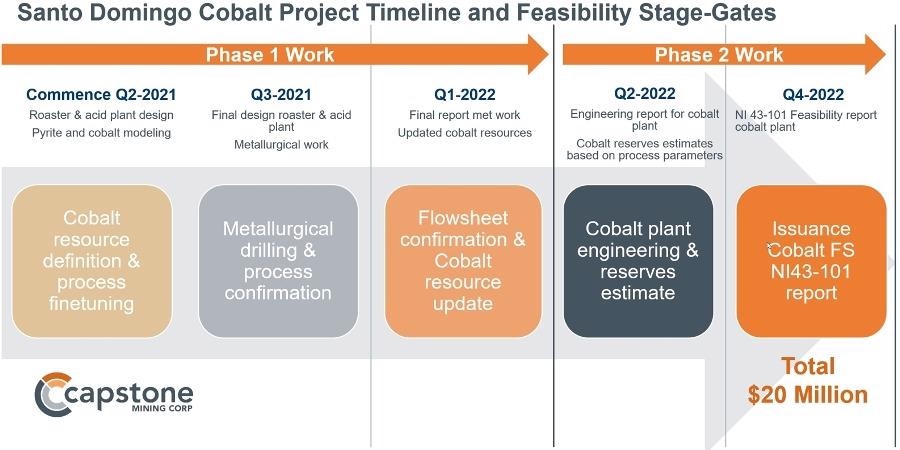 Santo Domingo Cobalt Project Timeline and Feasibility Stage-Gates

Phase 1 Work

Phase 2 Work

Commence Q2-2021
Roaster & acid plant design
Pyrite and cobalt modeling

Q3-2021
Final design roaster & acid plant
Metallurgical work

Q1-2022
Final report met work
Updated cobalt resources

Q2-2022
Engineering report for cobalt plant
Cobalt reserves estimates based on process parameters

Q4-2022
NI 43-101 Feasibility report cobalt plant

Cobalt resource definition & process finetuning

Metallurgical drilling & process confirmation

Flowsheet confirmation & Cobalt resource update

Cobalt plant engineering & reserves estimate

Issuance Cobalt FS NI43-101 report

Total $20 Million

capstone MINING CORP